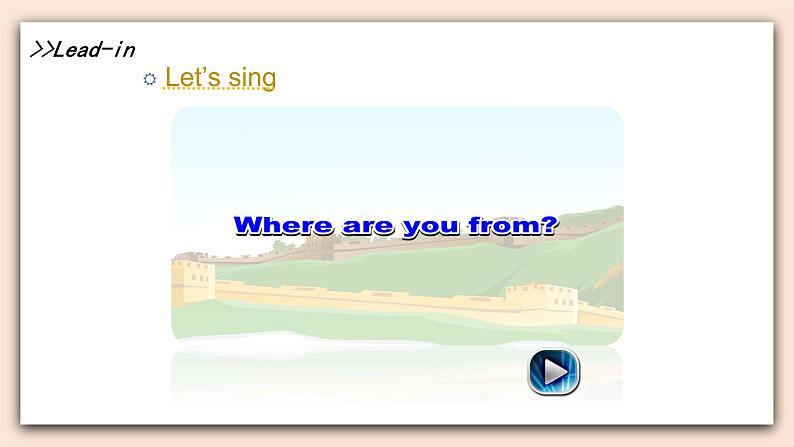 >>Lead-in

Let's sing

Where are you from?